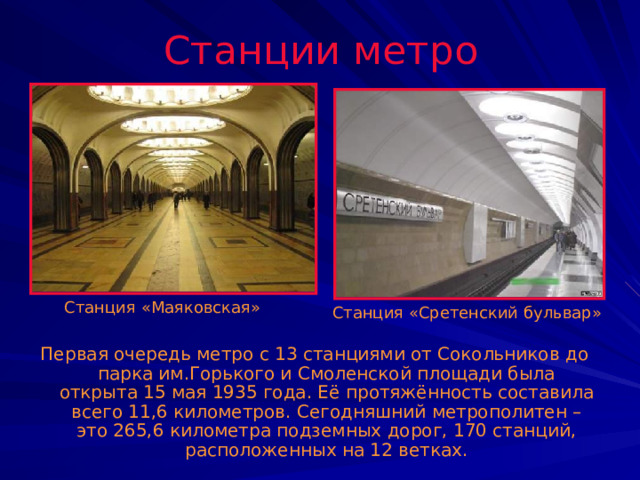 Станции метро

СРЕТЕНСКИЙ БУЛЬВАР

Станция «Маяковская»

Станция «Сретенский бульвар»

Первая очередь метро с 13 станциями от Сокольников до парка им.Горького и Смоленской площади была открыта 15 мая 1935 года. Её протяжённость составила всего 11,6 километров. Сегодняшний метрополитен – это 265,6 километра подземных дорог, 170 станций, расположенных на 12 ветках.